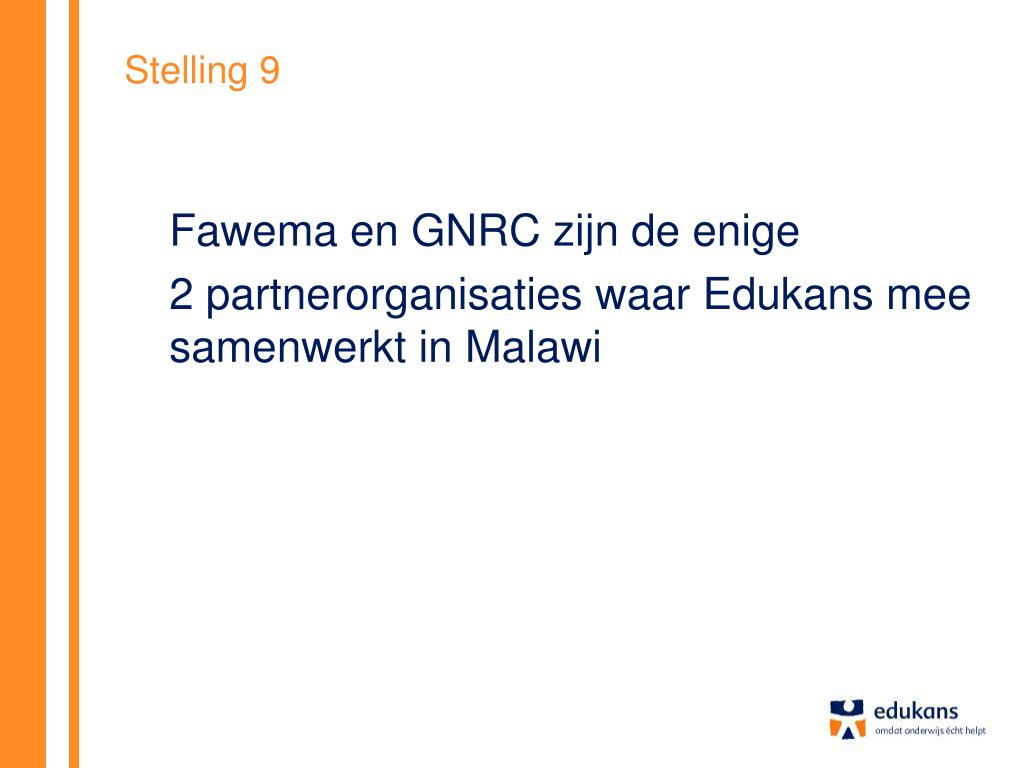 Stelling 9

Fawema en GNRC zijn de enige
2 partnerorganisaties waar Edukans mee samenwerkt in Malawi

edukans
omdat onderwijs écht helpt